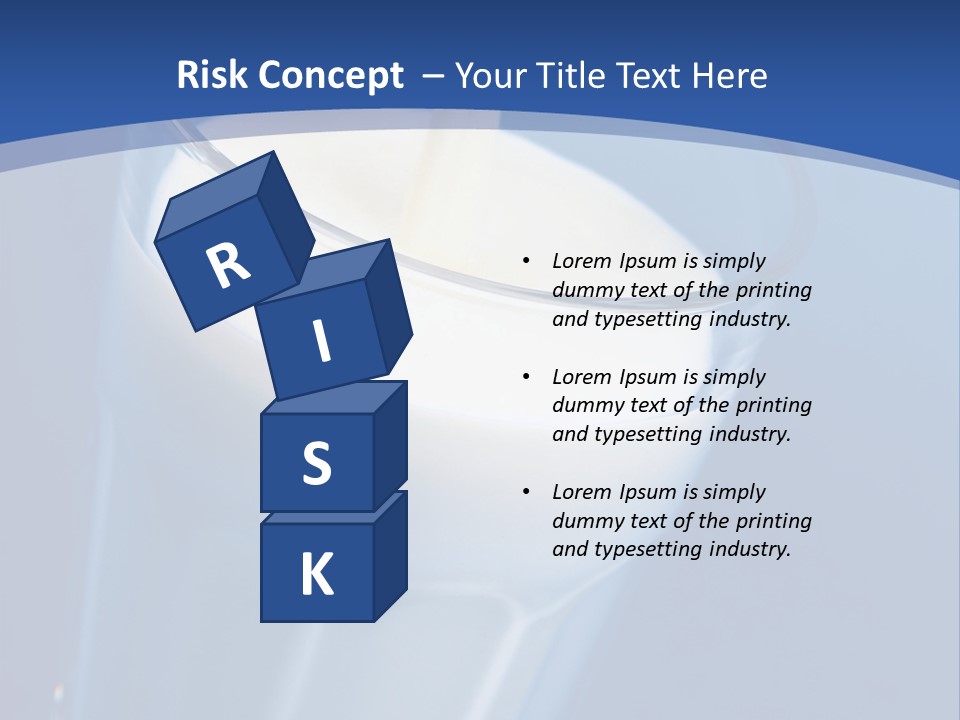 Risk Concept – Your Title Text Here

R
I
S
K

• Lorem Ipsum is simply dummy text of the printing and typesetting industry.

• Lorem Ipsum is simply dummy text of the printing and typesetting industry.

• Lorem Ipsum is simply dummy text of the printing and typesetting industry.